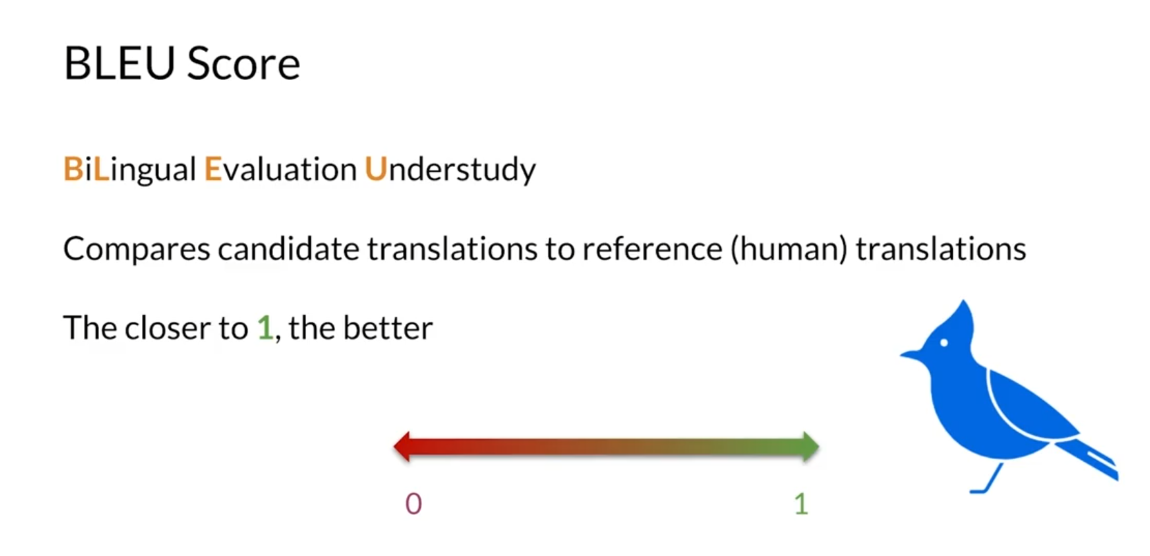 BLEU Score

BiLingual Evaluation Understudy

Compares candidate translations to reference (human) translations

The closer to 1, the better

0

1